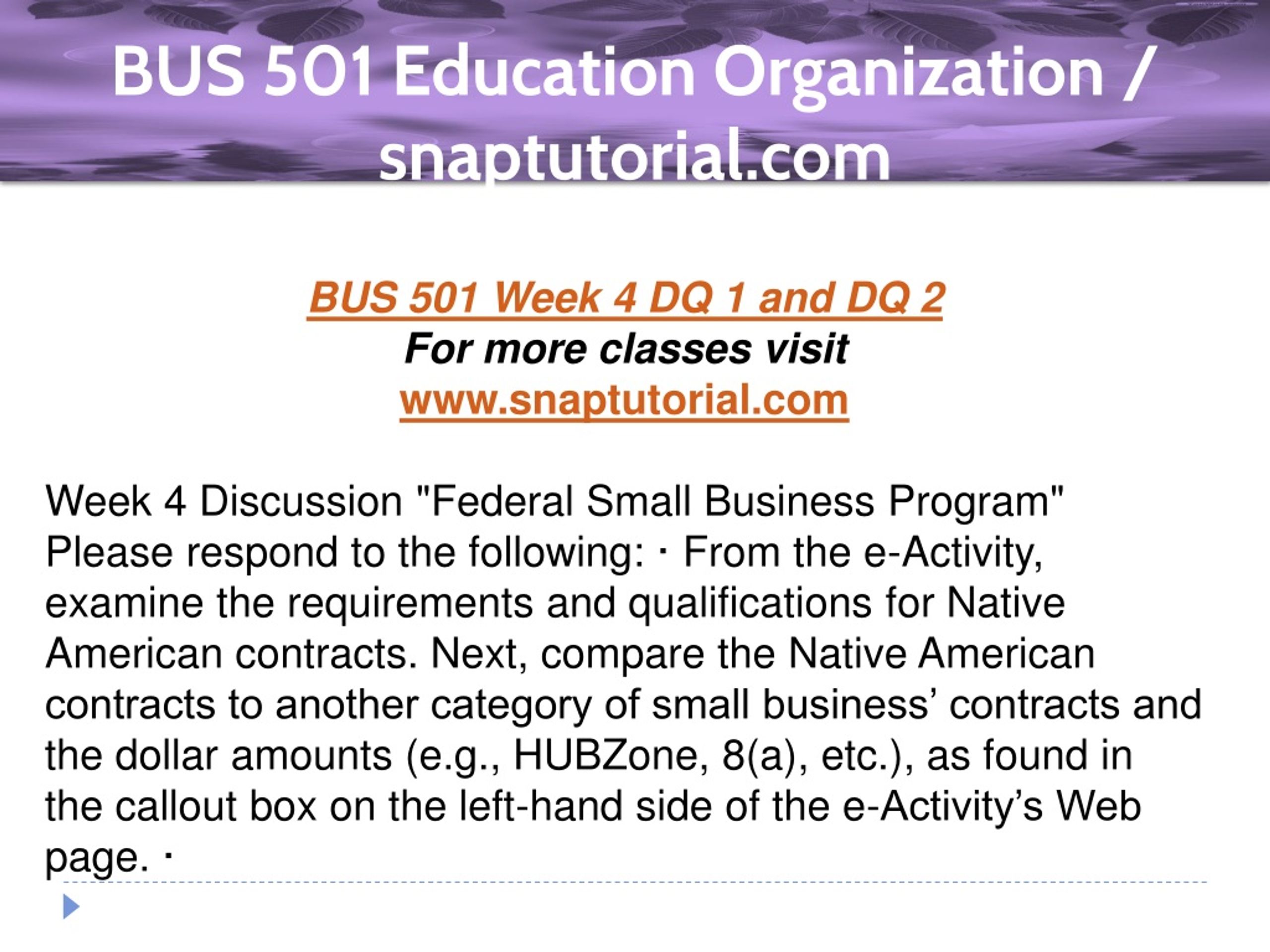 BUS 501 Education Organization / snaptutorial.com

BUS 501 Week 4 DQ 1 and DQ 2
For more classes visit
www.snaptutorial.com

Week 4 Discussion "Federal Small Business Program" Please respond to the following: · From the e-Activity, examine the requirements and qualifications for Native American contracts. Next, compare the Native American contracts to another category of small business’ contracts and the dollar amounts (e.g., HUBZone, 8(a), etc.), as found in the callout box on the left-hand side of the e-Activity’s Web page. ·